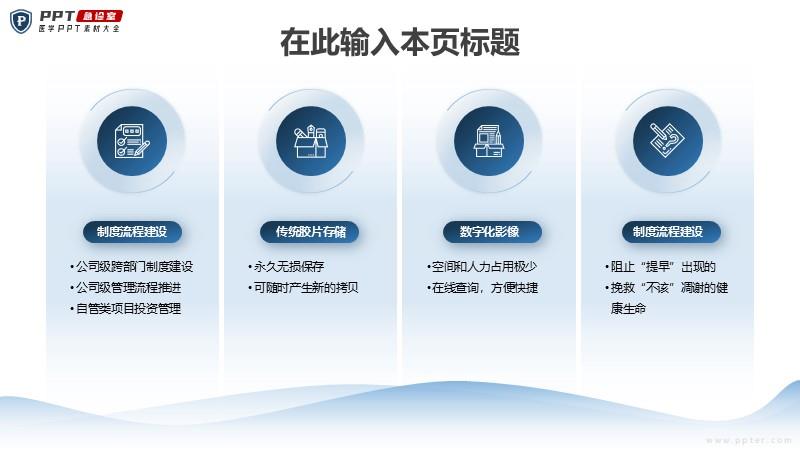 PPT 急诊室
医学PPT素材大全

在此输入本页标题

制度流程建设
•公司级跨部门制度建设
•公司级管理流程推进
•自管类项目投资管理

传统胶片存储
•永久无损保存
•可随时产生新的拷贝

数字化影像
•空间和人力占用极少
•在线查询，方便快捷

制度流程建设
•阻止“提早”出现的
•挽救“不该”凋谢的健康生命

www.ppter.com